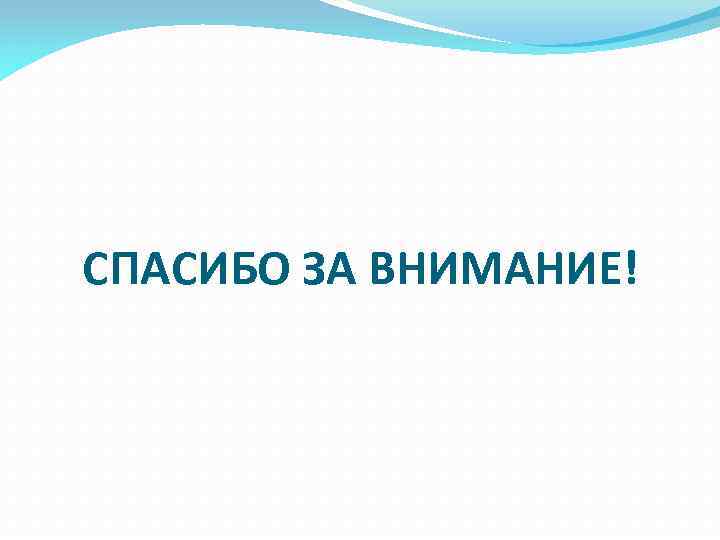 СПАСИБО ЗА ВНИМАНИЕ!